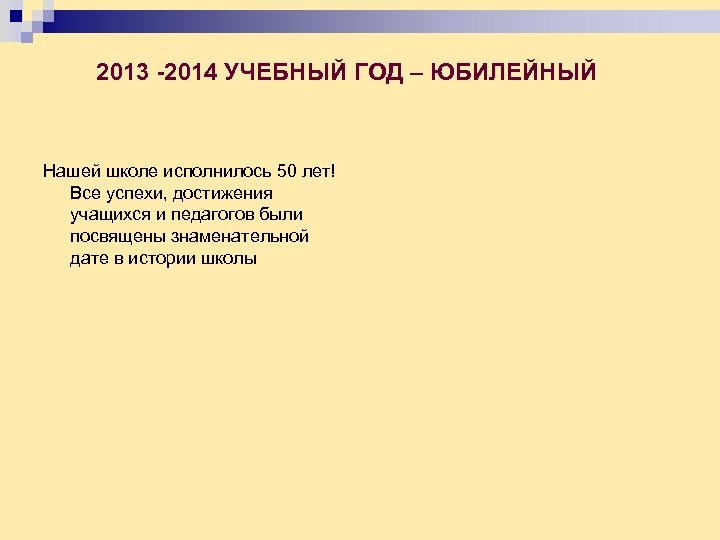 2013 -2014 УЧЕБНЫЙ ГОД – ЮБИЛЕЙНЫЙ

Нашей школе исполнилось 50 лет! Все успехи, достижения учащихся и педагогов были посвящены знаменательной дате в истории школы